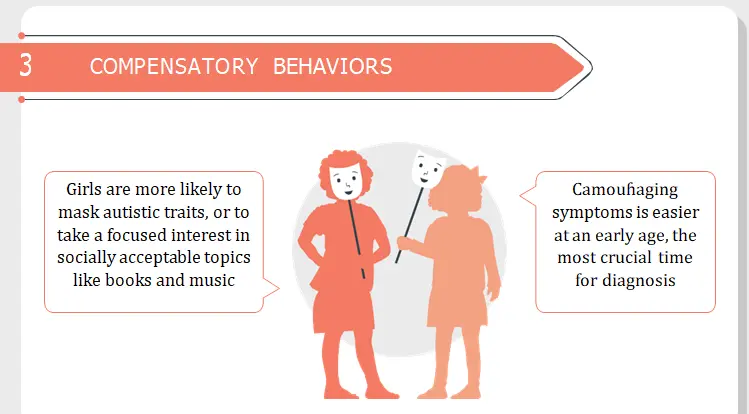 3 COMPENSATORY BEHAVIORS

Girls are more likely to mask autistic traits, or to take a focused interest in socially acceptable topics like books and music

Camouflaging symptoms is easier at an early age, the most crucial time for diagnosis